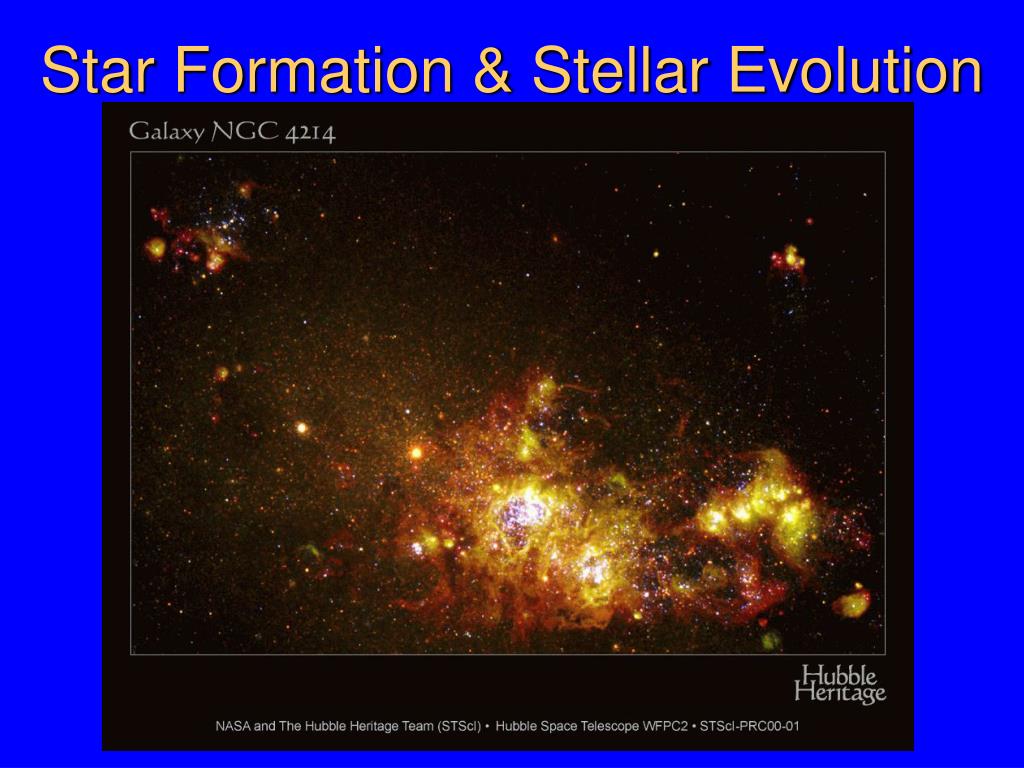 Star Formation & Stellar Evolution

Galaxy NGC 4214

Hubble Heritage

NASA and The Hubble Heritage Team (STScI) • Hubble Space Telescope WFPC2 • STScI-PRC00-01